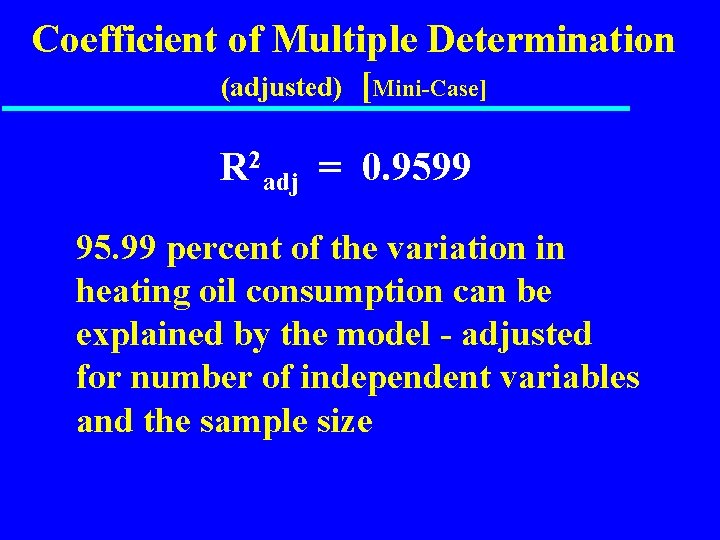 Coefficient of Multiple Determination

(adjusted) [Mini-Case]

$R^2_{adj} = 0.9599$

95.99 percent of the variation in heating oil consumption can be explained by the model - adjusted for number of independent variables and the sample size